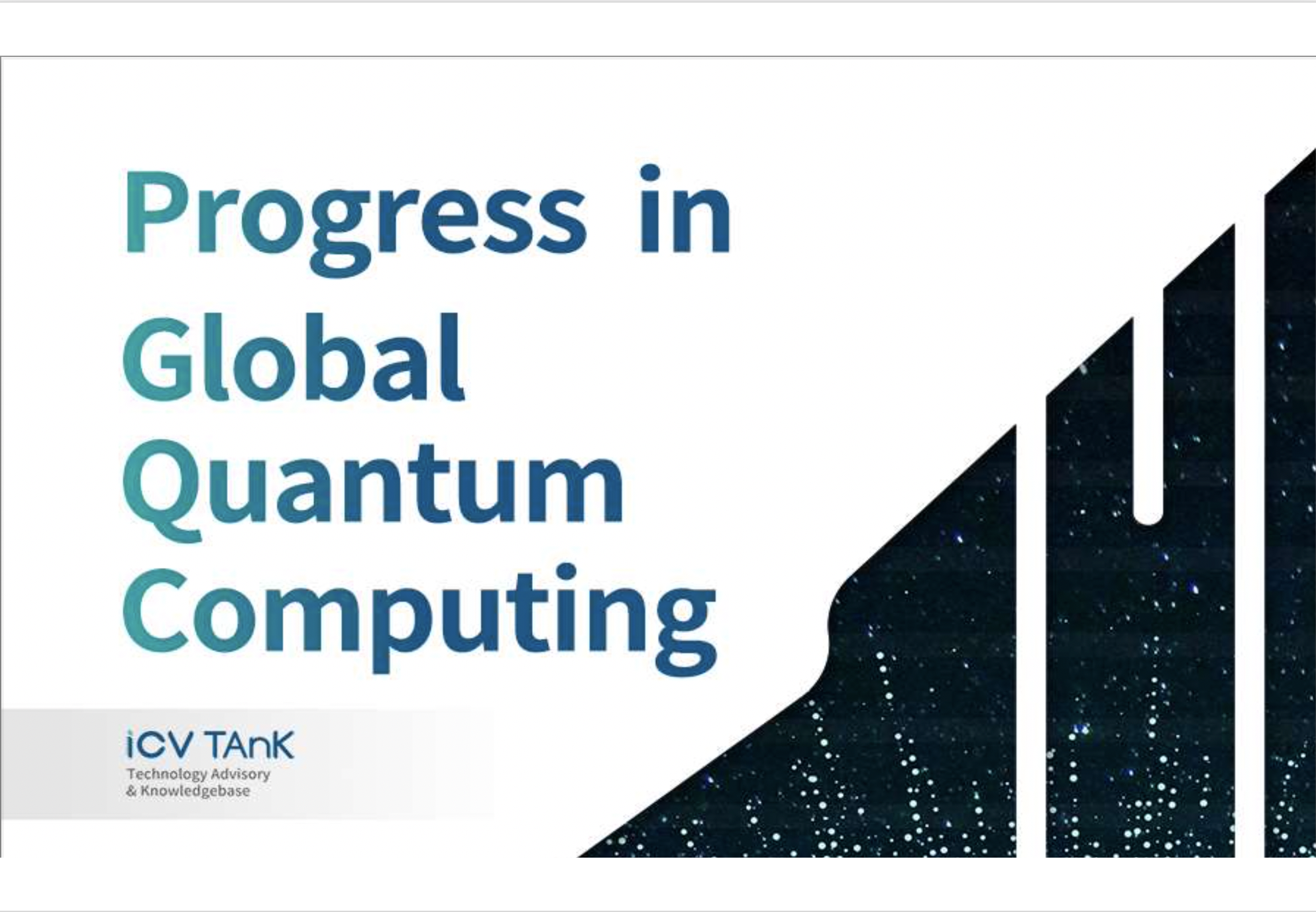 Progress in Global Quantum Computing

iCV TAnK
Technology Advisory
& Knowledgebase